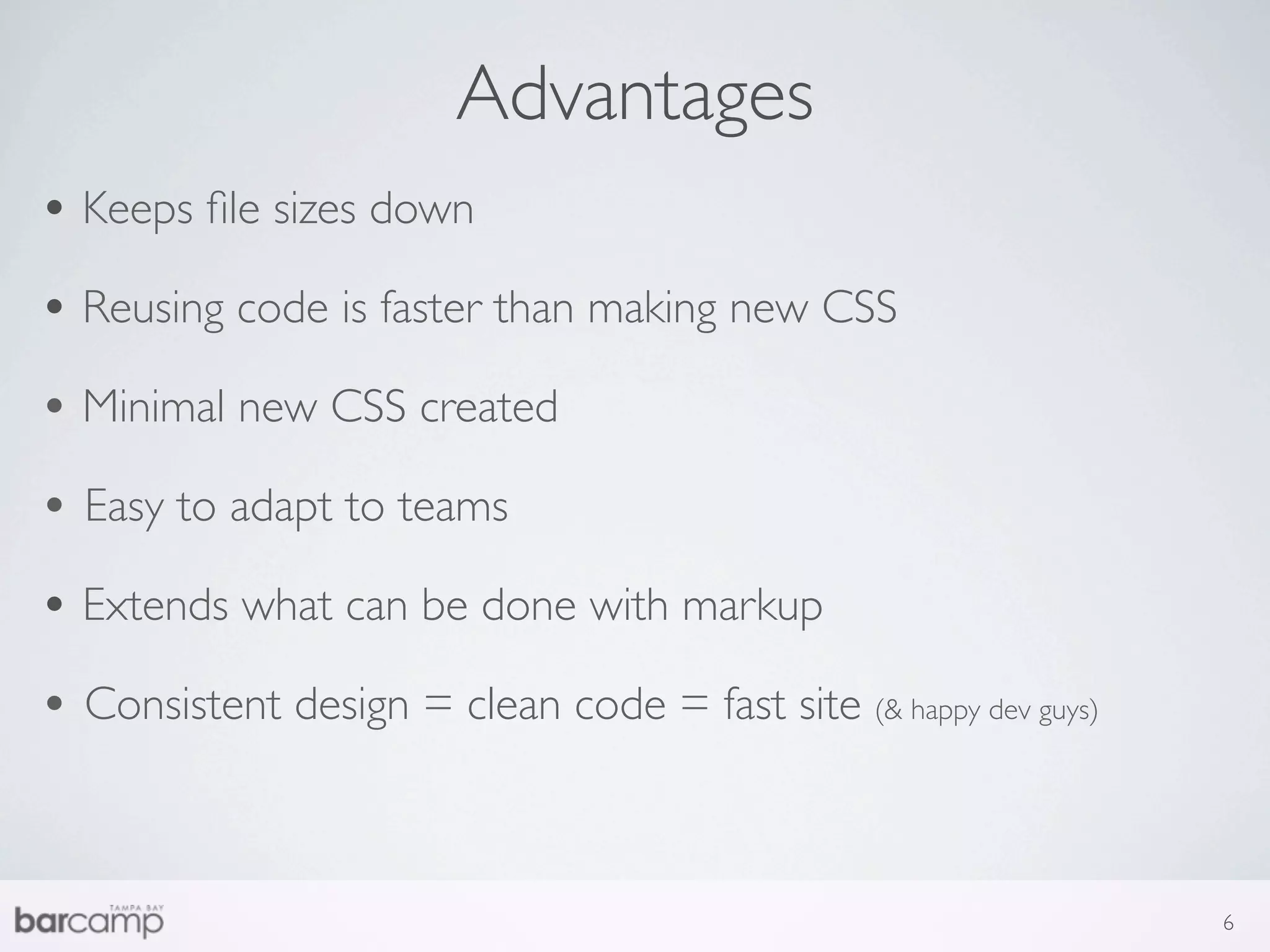 Advantages

• Keeps file sizes down

• Reusing code is faster than making new CSS

• Minimal new CSS created

• Easy to adapt to teams

• Extends what can be done with markup

• Consistent design = clean code = fast site (& happy dev guys)

TAMPA BAY barcamp

6